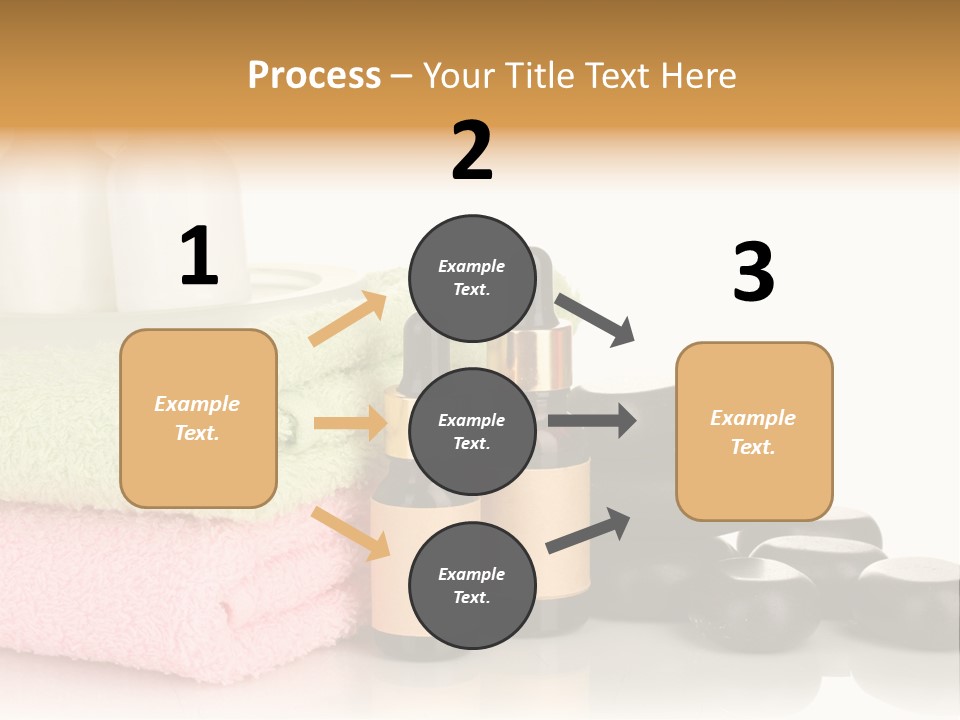 Process – Your Title Text Here

1

Example Text.

2

Example Text.

Example Text.

Example Text.

3

Example Text.